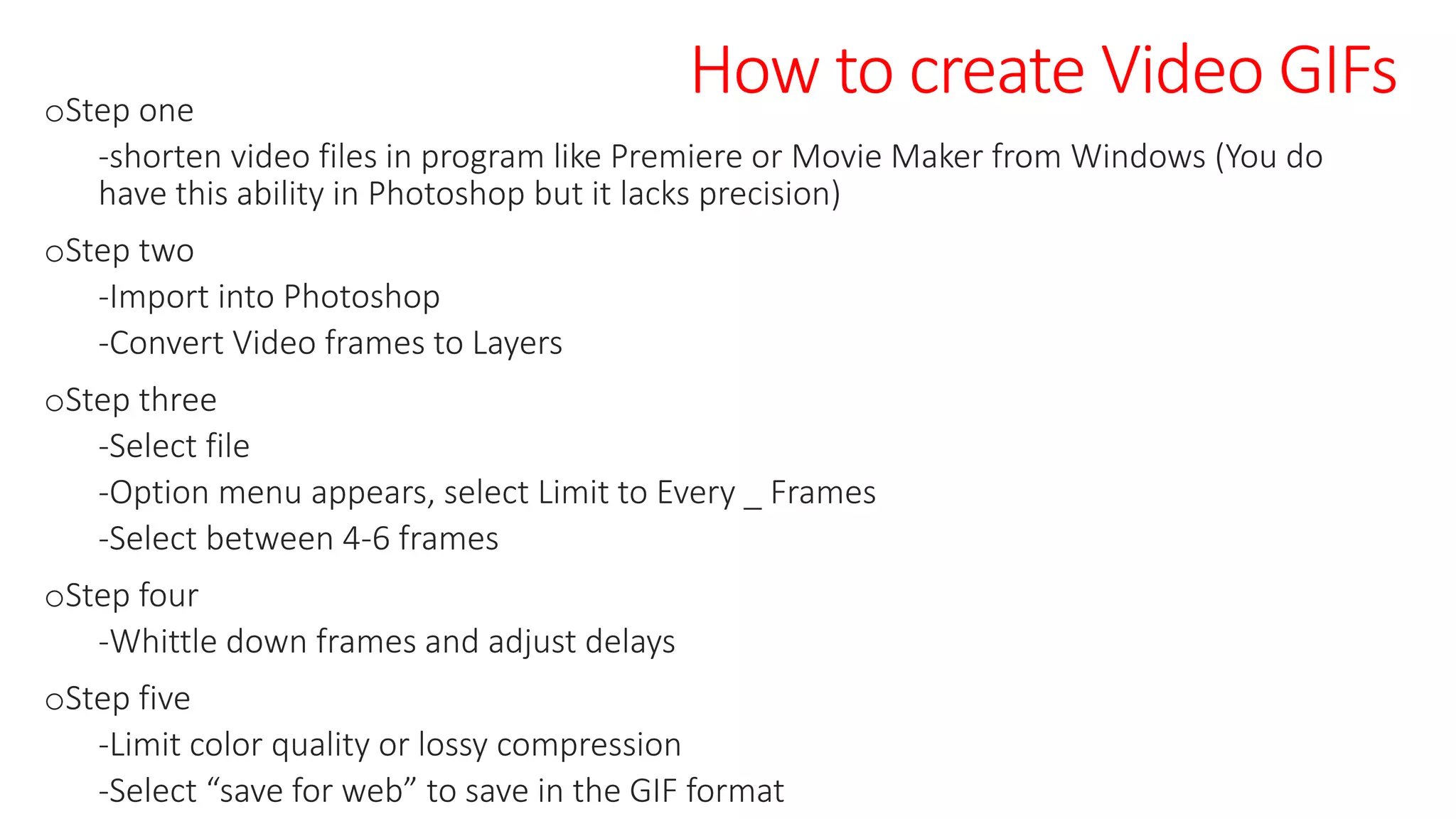 How to create Video GIFs

oStep one

-shorten video files in program like Premiere or Movie Maker from Windows (You do have this ability in Photoshop but it lacks precision)

oStep two

-Import into Photoshop

-Convert Video frames to Layers

oStep three

-Select file

-Option menu appears, select Limit to Every _ Frames

-Select between 4-6 frames

oStep four

-Whittle down frames and adjust delays

oStep five

-Limit color quality or lossy compression

-Select “save for web” to save in the GIF format